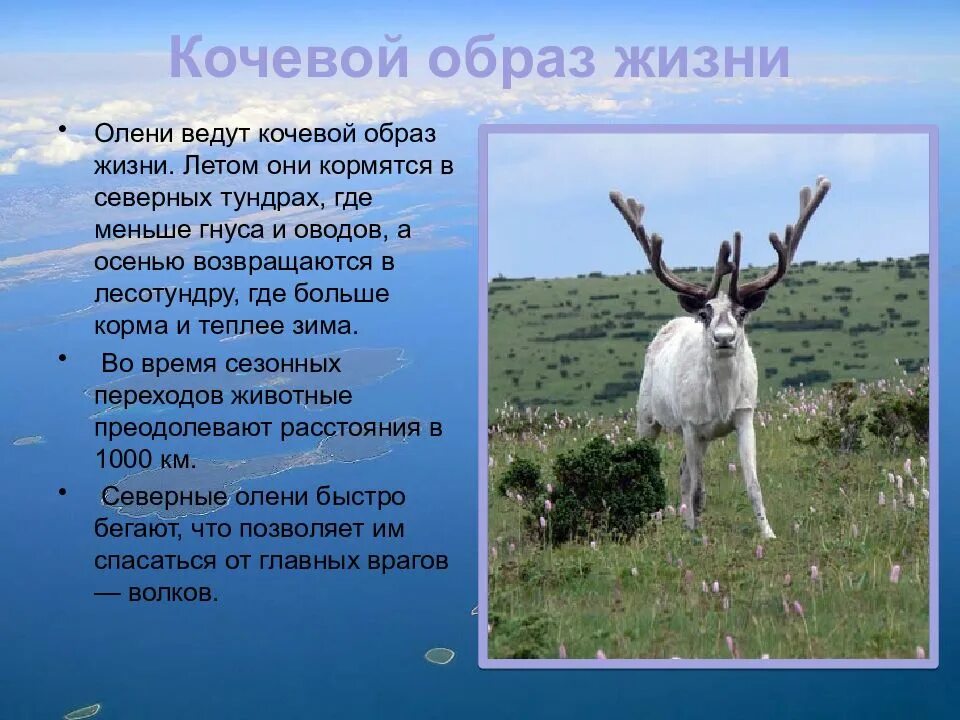 Кочевой образ жизни

• Олени ведут кочевой образ жизни. Летом они кормятся в северных тундрах, где меньше гнуса и оводов, а осенью возвращаются в лесотундру, где больше корма и теплее зима.

• Во время сезонных переходов животные преодолевают расстояния в 1000 км.

• Северные олени быстро бегают, что позволяет им спасаться от главных врагов — волков.